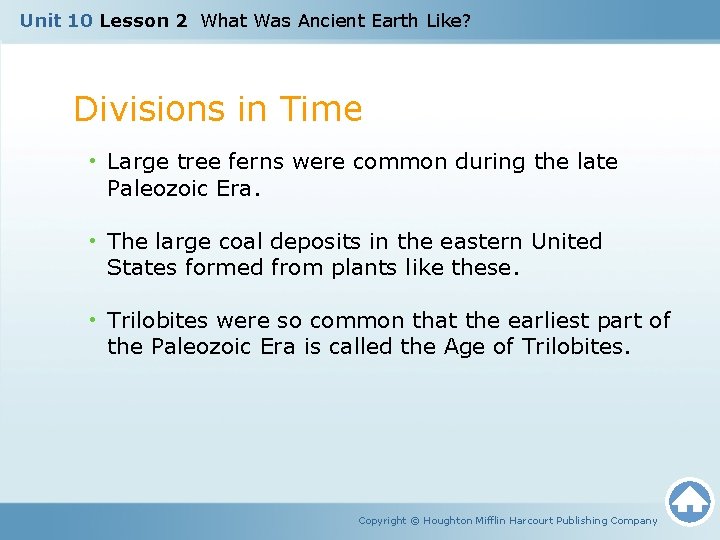 Unit 10 Lesson 2 What Was Ancient Earth Like?

Divisions in Time

• Large tree ferns were common during the late Paleozoic Era.

• The large coal deposits in the eastern United States formed from plants like these.

• Trilobites were so common that the earliest part of the Paleozoic Era is called the Age of Trilobites.

Copyright © Houghton Mifflin Harcourt Publishing Company